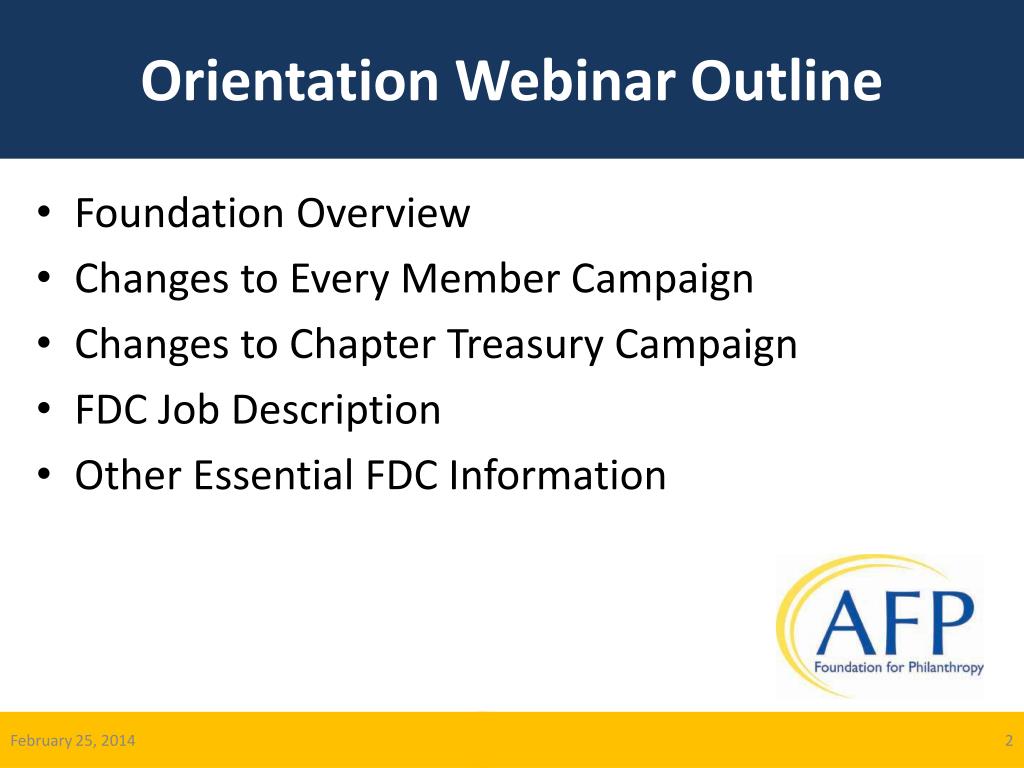 Orientation Webinar Outline

• Foundation Overview
• Changes to Every Member Campaign
• Changes to Chapter Treasury Campaign
• FDC Job Description
• Other Essential FDC Information

AFP
Foundation for Philanthropy

February 25, 2014

2